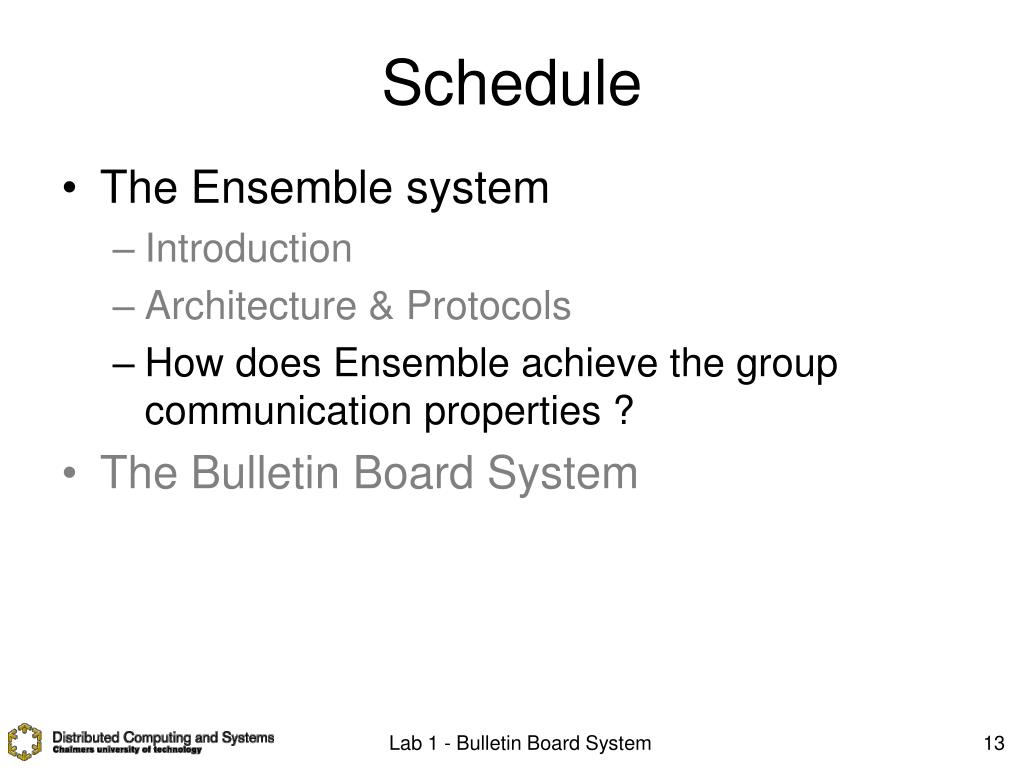 Schedule

• The Ensemble system
– Introduction
– Architecture & Protocols
– How does Ensemble achieve the group communication properties ?
• The Bulletin Board System

Distributed Computing and Systems
Chalmers university of technology

Lab 1 - Bulletin Board System

13